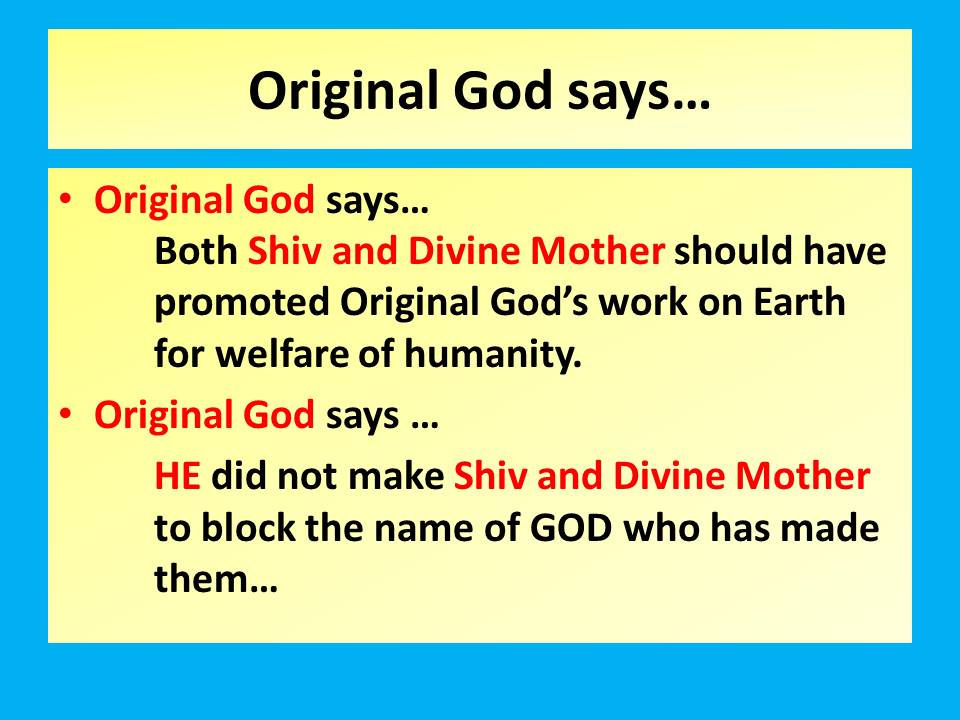 Original God says…

• Original God says…
Both Shiv and Divine Mother should have promoted Original God’s work on Earth for welfare of humanity.

• Original God says …
HE did not make Shiv and Divine Mother to block the name of GOD who has made them…